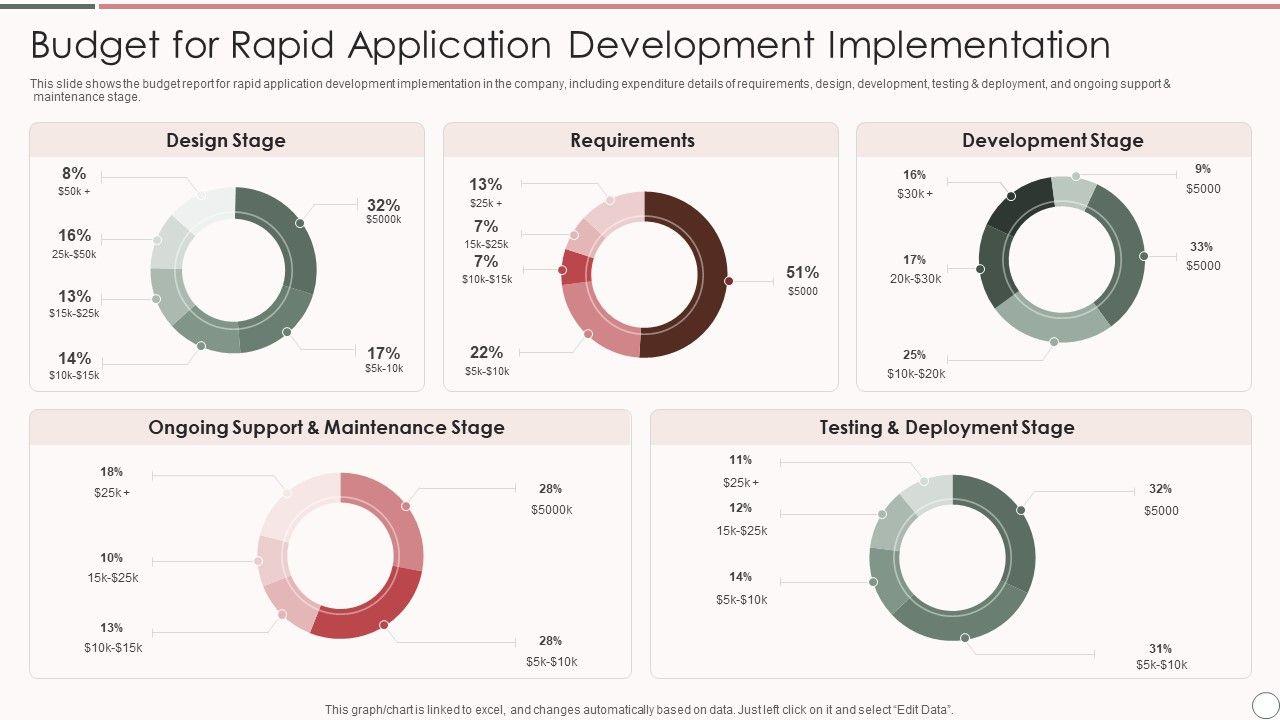 Budget for Rapid Application Development Implementation

This slide shows the budget report for rapid application development implementation in the company, including expenditure details of requirements, design, development, testing & deployment, and ongoing support & maintenance stage.

Design Stage

8%
$50k +

16%
25k-$50k

13%
$15k-$25k

14%
$10k-$15k

32%
$5000k

17%
$5k-10k

Requirements

13%
$25k +

7%
15k-$25k

7%
$10k-$15k

22%
$5k-$10k

51%
$5000

Development Stage

16%
$30k +

17%
20k-$30k

25%
$10k-$20k

9%
$5000

33%
$5000

Ongoing Support & Maintenance Stage

18%
$25k +

10%
15k-$25k

13%
$10k-$15k

28%
$5000k

28%
$5k-$10k

Testing & Deployment Stage

11%
$25k +

12%
15k-$25k

14%
$5k-$10k

32%
$5000

31%
$5k-$10k

This graph/chart is linked to excel, and changes automatically based on data. Just left click on it and select "Edit Data".